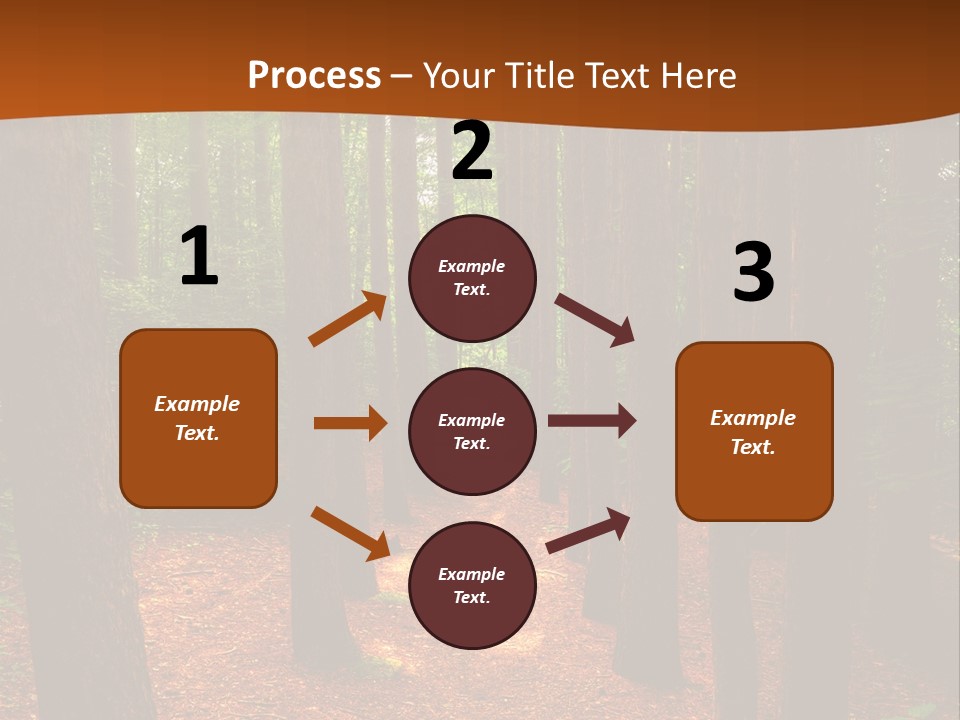 Process – Your Title Text Here

1

Example Text.

2

Example Text.

Example Text.

Example Text.

3

Example Text.